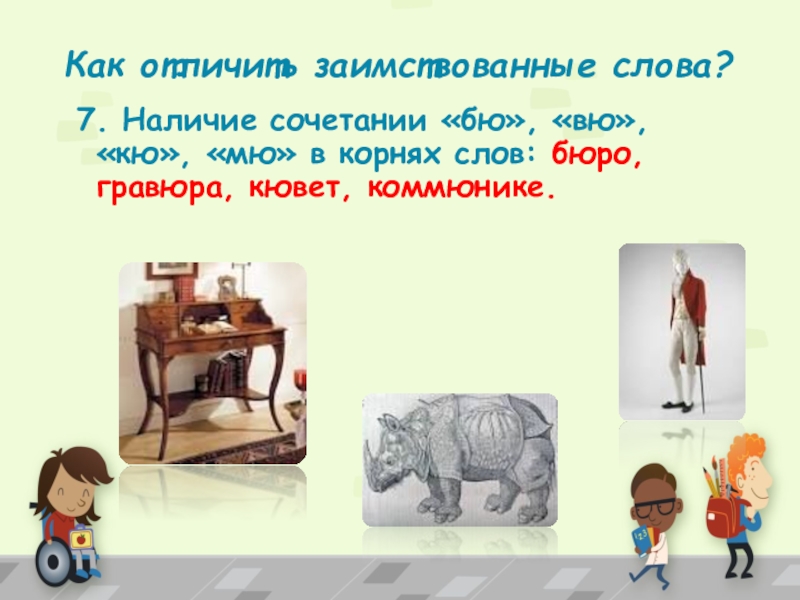 Как отличить заимствованные слова?

7. Наличие сочетании «бю», «вю», «кю», «мю» в корнях слов: бюро, гравюра, кювет, коммюнике.